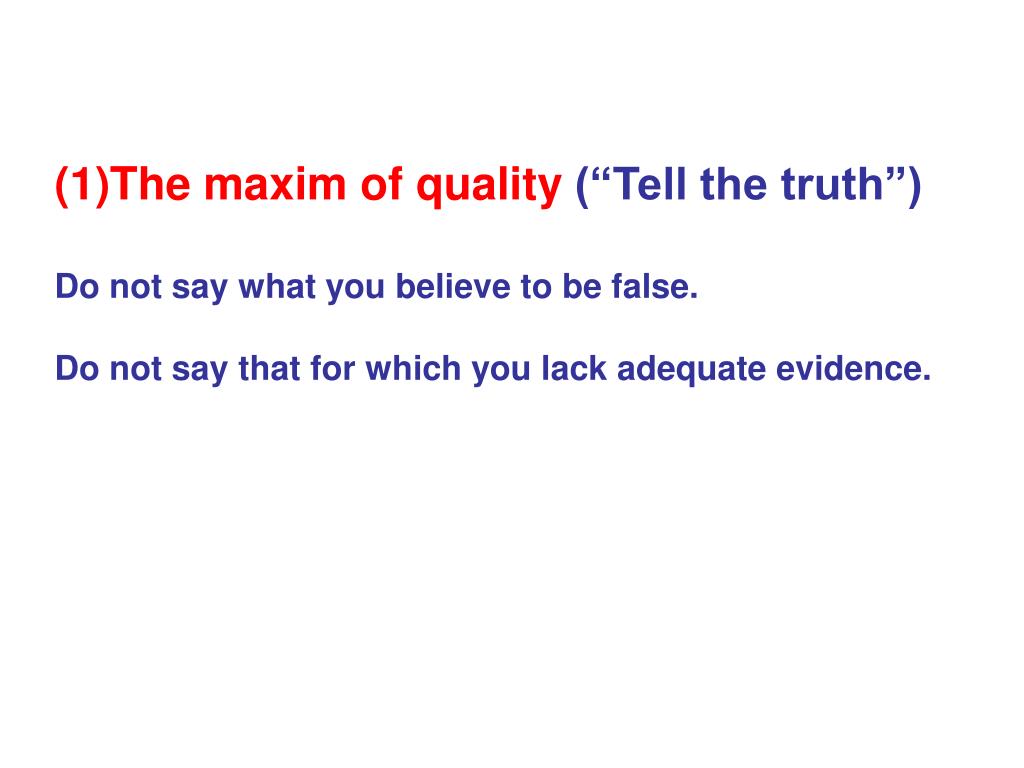 (1)The maxim of quality (“Tell the truth”)

Do not say what you believe to be false.

Do not say that for which you lack adequate evidence.